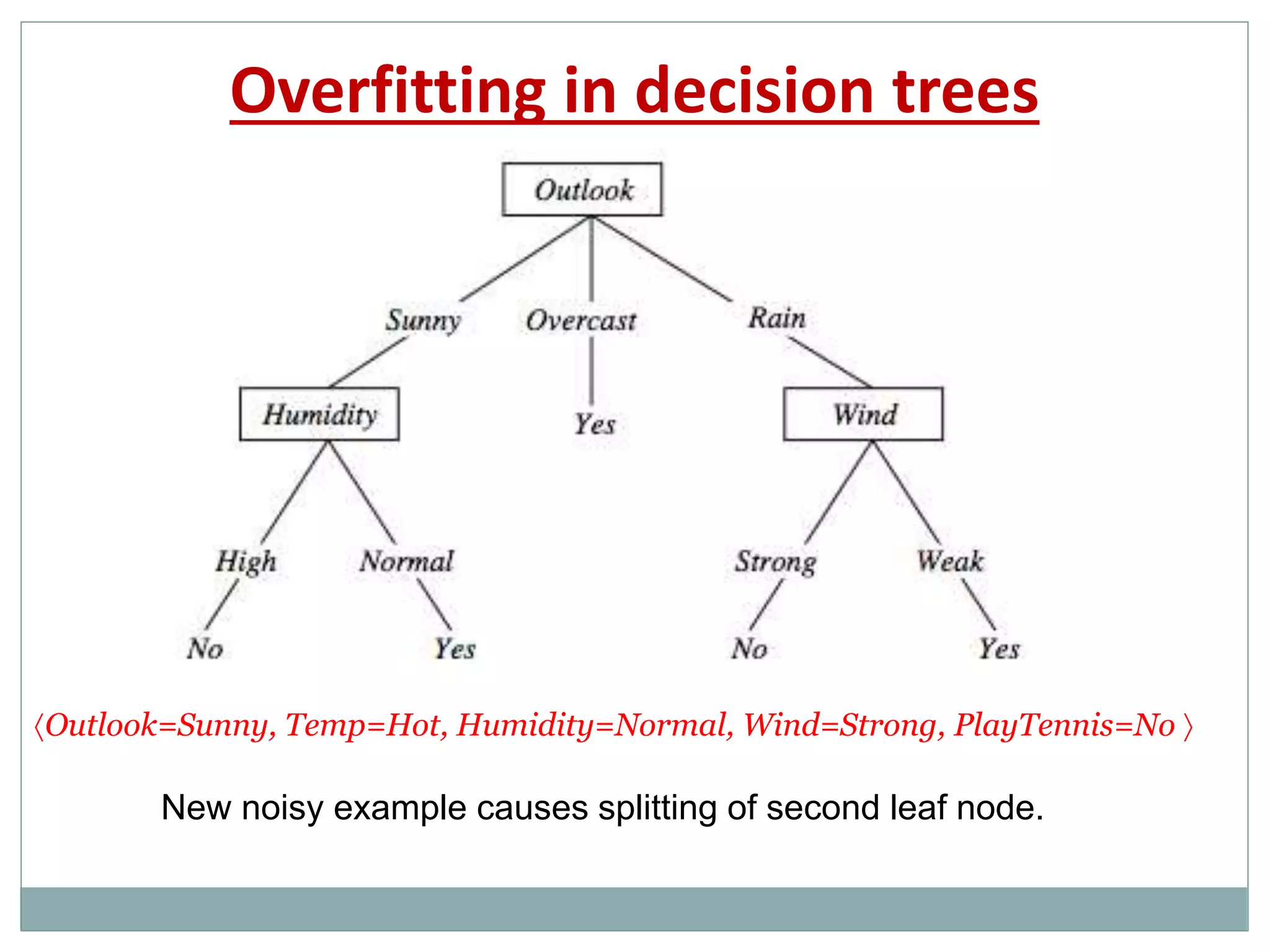 Overfitting in decision trees

Outlook

Sunny

Overcast

Rain

Humidity

Yes

Wind

High

Normal

Strong

Weak

No

Yes

No

Yes

⟨Outlook=Sunny, Temp=Hot, Humidity=Normal, Wind=Strong, PlayTennis=No ⟩

New noisy example causes splitting of second leaf node.